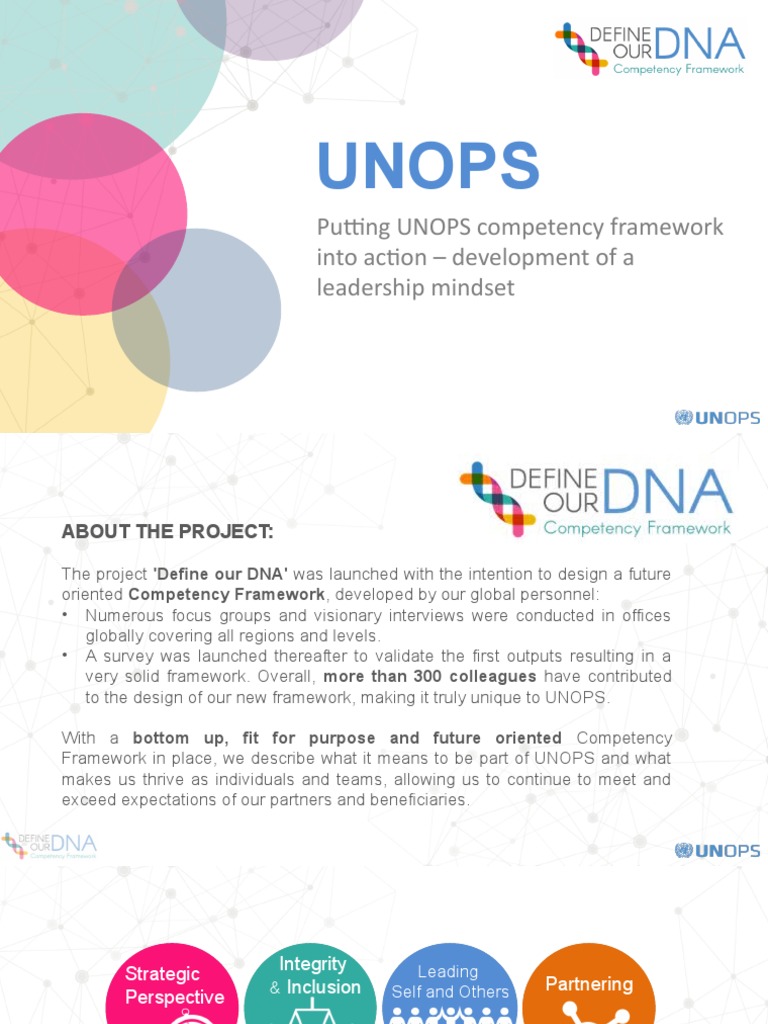 DEFINE OUR DNA
Competency Framework

UNOPS

Putting UNOPS competency framework into action – development of a leadership mindset

UNOPS

DEFINE OUR DNA
Competency Framework

ABOUT THE PROJECT:

The project 'Define our DNA' was launched with the intention to design a future oriented Competency Framework, developed by our global personnel:
• Numerous focus groups and visionary interviews were conducted in offices globally covering all regions and levels.
• A survey was launched thereafter to validate the first outputs resulting in a very solid framework. Overall, more than 300 colleagues have contributed to the design of our new framework, making it truly unique to UNOPS.

With a bottom up, fit for purpose and future oriented Competency Framework in place, we describe what it means to be part of UNOPS and what makes us thrive as individuals and teams, allowing us to continue to meet and exceed expectations of our partners and beneficiaries.

DEFINE OUR DNA
Competency Framework

UNOPS

Strategic Perspective

Integrity & Inclusion

Leading Self and Others

Partnering